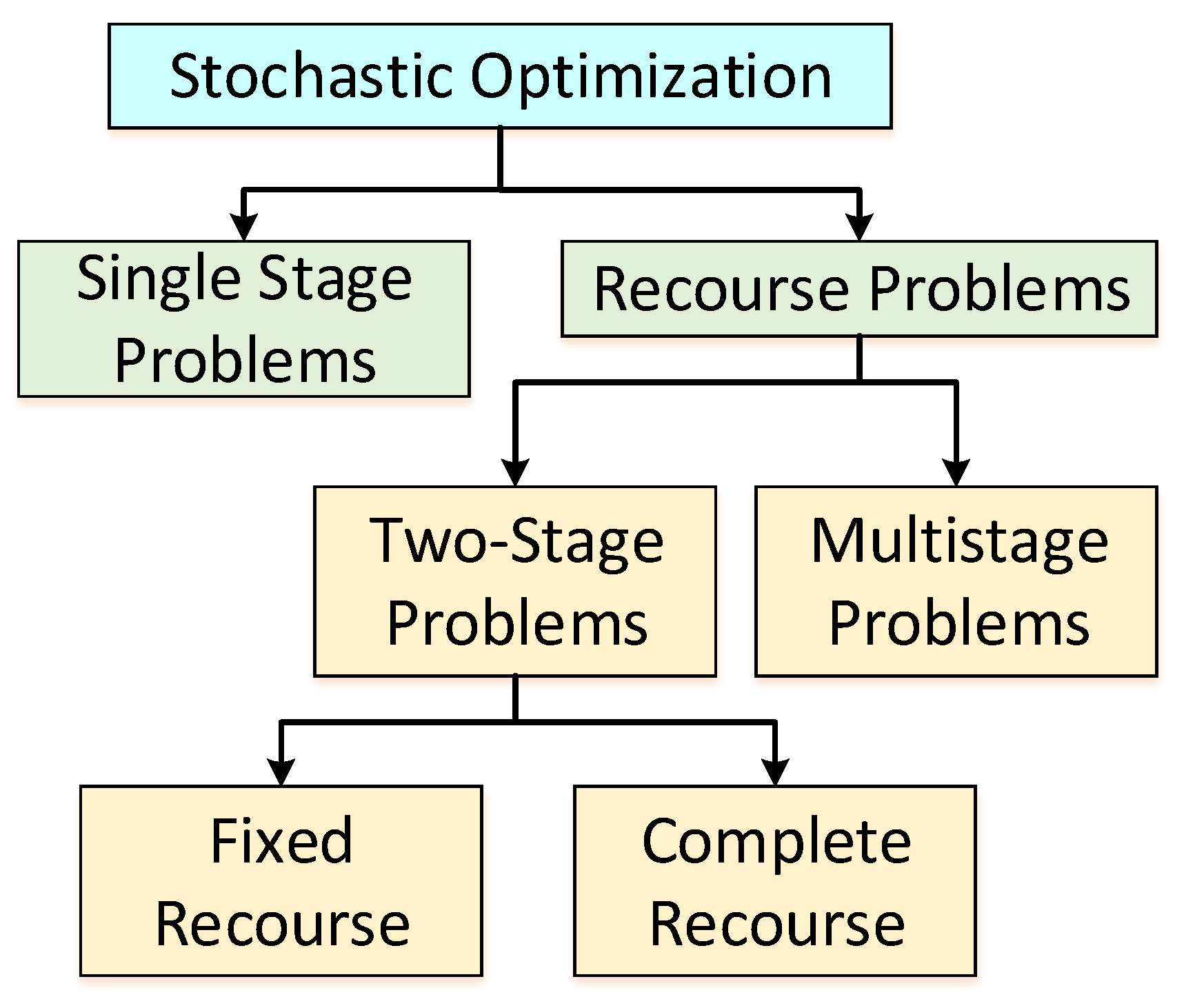 Stochastic Optimization

Single Stage Problems

Recourse Problems

Two-Stage Problems

Multistage Problems

Fixed Recourse

Complete Recourse